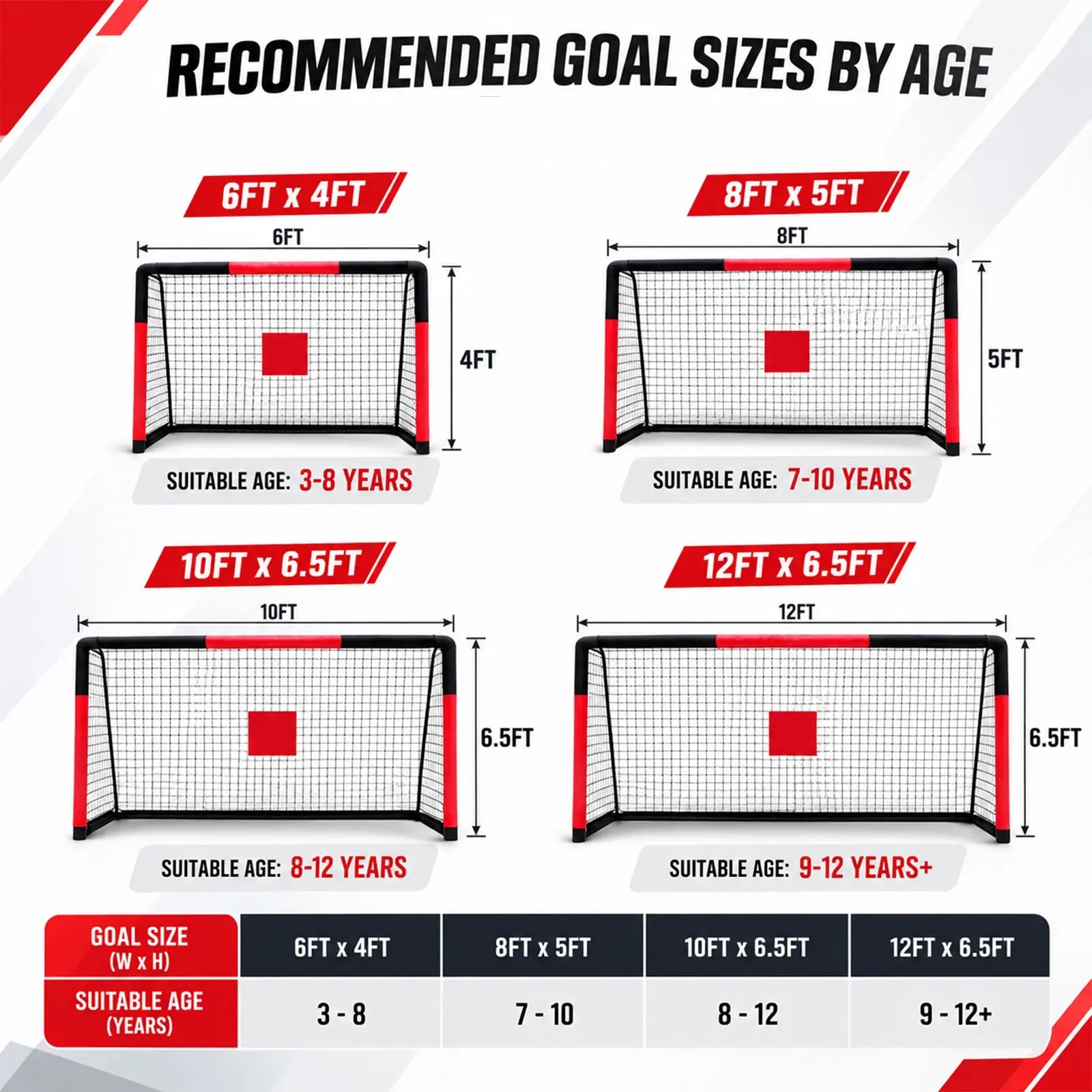 RECOMMENDED GOAL SIZES BY AGE

6FT x 4FT

6FT

4FT

SUITABLE AGE: 3-8 YEARS

8FT x 5FT

8FT

5FT

SUITABLE AGE: 7-10 YEARS

10FT x 6.5FT

10FT

6.5FT

SUITABLE AGE: 8-12 YEARS

12FT x 6.5FT

12FT

6.5FT

SUITABLE AGE: 9-12 YEARS+

| GOAL SIZE (W x H) | 6FT x 4FT | 8FT x 5FT | 10FT x 6.5FT | 12FT x 6.5FT |
|---|---|---|---|---|
| SUITABLE AGE (YEARS) | 3 - 8 | 7 - 10 | 8 - 12 | 9 - 12+ |